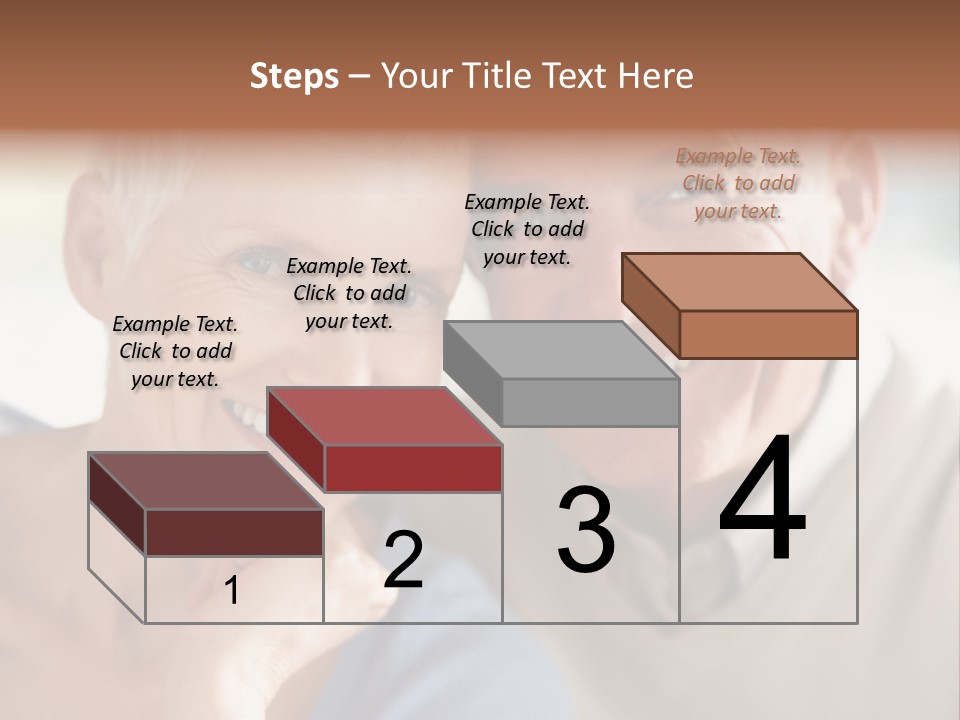 Steps – Your Title Text Here

Example Text. Click to add your text.

Example Text. Click to add your text.

Example Text. Click to add your text.

Example Text. Click to add your text.

1

2

3

4